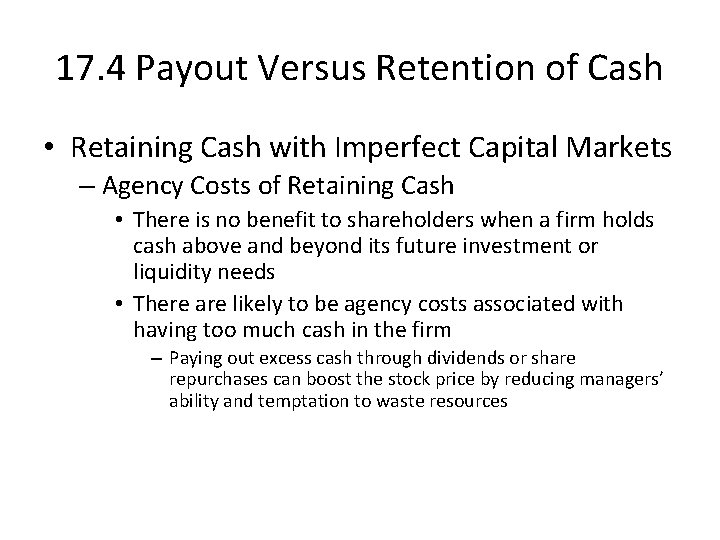 17.4 Payout Versus Retention of Cash

• Retaining Cash with Imperfect Capital Markets
– Agency Costs of Retaining Cash
• There is no benefit to shareholders when a firm holds cash above and beyond its future investment or liquidity needs
• There are likely to be agency costs associated with having too much cash in the firm
– Paying out excess cash through dividends or share repurchases can boost the stock price by reducing managers' ability and temptation to waste resources